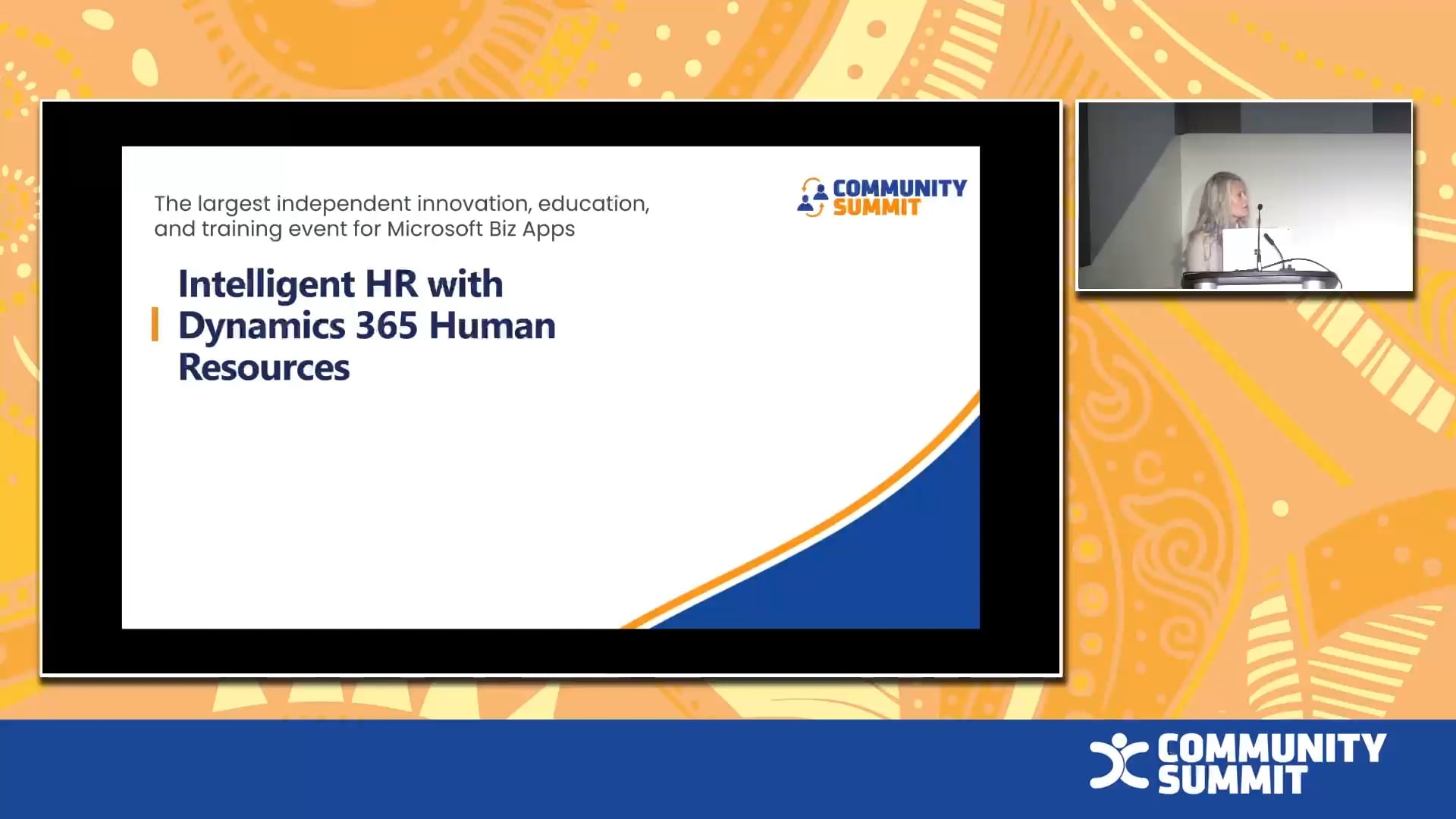 The largest independent innovation, education, and training event for Microsoft Biz Apps

COMMUNITY SUMMIT

Intelligent HR with Dynamics 365 Human Resources

COMMUNITY SUMMIT